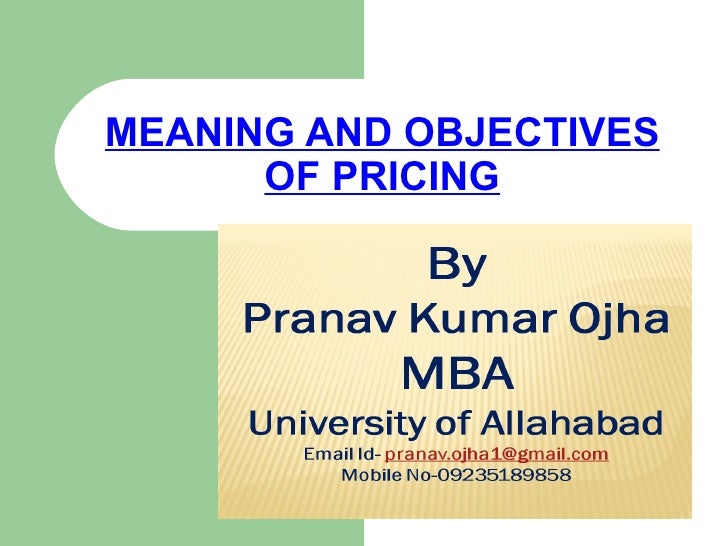 MEANING AND OBJECTIVES OF PRICING

By
Pranav Kumar Ojha
MBA
University of Allahabad
Email Id- pranav.ojha1@gmail.com
Mobile No-09235189858